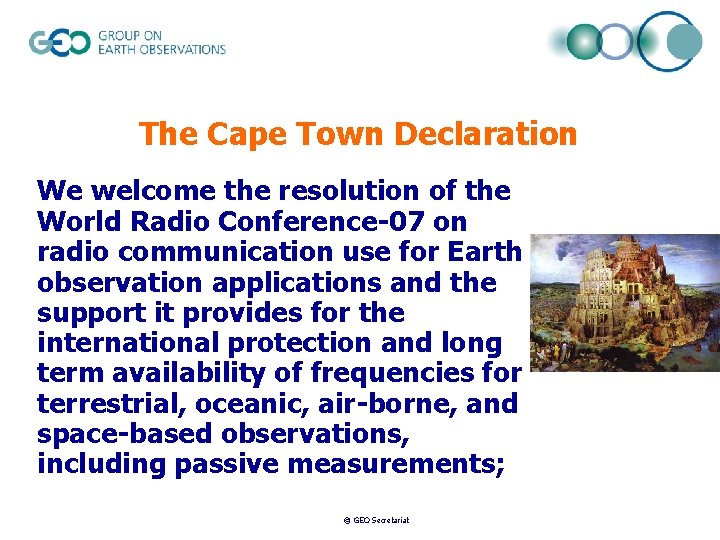 GEO GROUP ON EARTH OBSERVATIONS

The Cape Town Declaration

We welcome the resolution of the World Radio Conference-07 on radio communication use for Earth observation applications and the support it provides for the international protection and long term availability of frequencies for terrestrial, oceanic, air-borne, and space-based observations, including passive measurements;

© GEO Secretariat